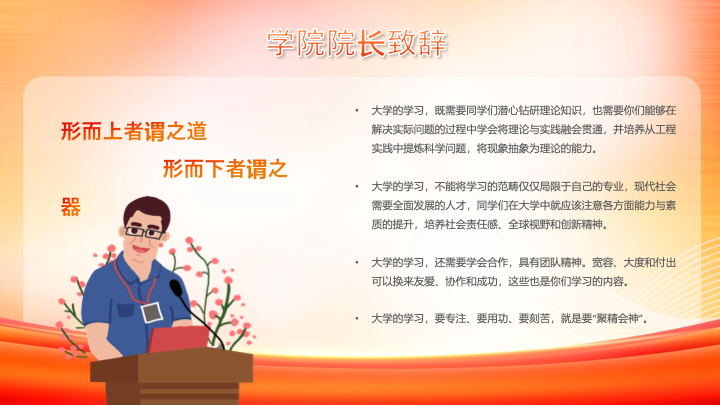 学院院长致辞

形而上者谓之道

形而下者谓之器

• 大学的学习，既需要同学们潜心钻研理论知识，也需要你们能够在解决实际问题的过程中学会将理论与实践融会贯通，并培养从工程实践中提炼科学问题，将现象抽象为理论的能力。

• 大学的学习，不能将学习的范畴仅仅局限于自己的专业，现代社会需要全面发展的人才，同学们在大学中就应该注意各方面能力与素质的提升，培养社会责任感、全球视野和创新精神。

• 大学的学习，还需要学会合作，具有团队精神。宽容、大度和付出可以换来友爱、协作和成功，这些也是你们学习的内容。

• 大学的学习，要专注、要用功、要刻苦，就是要“聚精会神”。